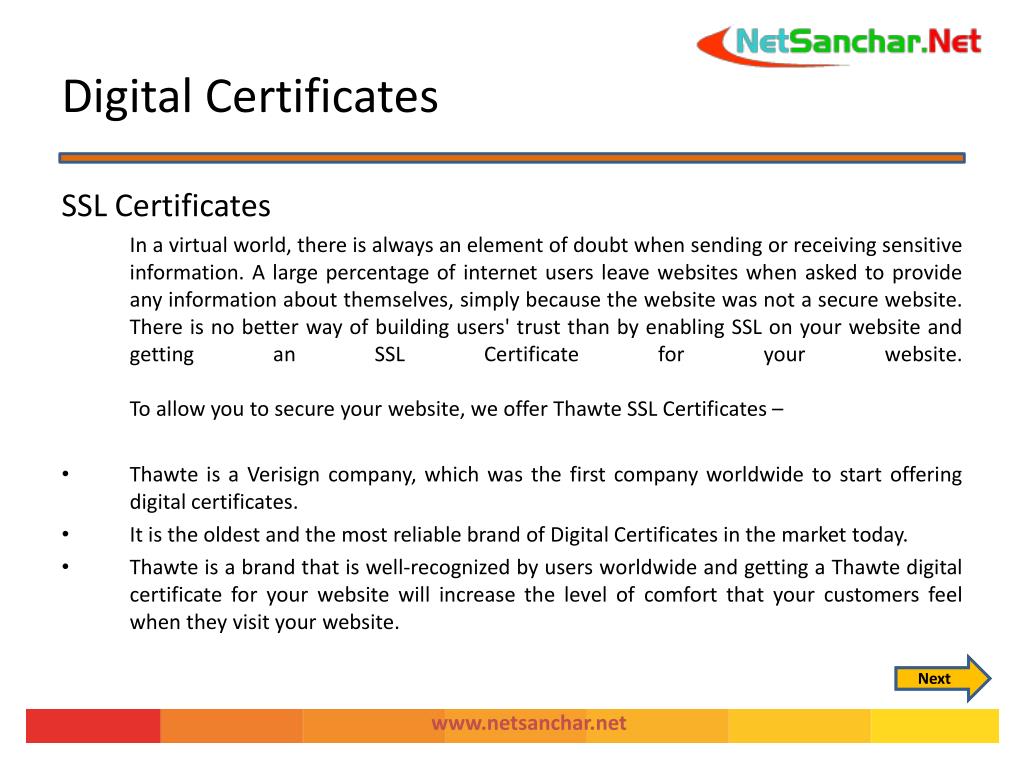 NetSanchar.Net

Digital Certificates

SSL Certificates

In a virtual world, there is always an element of doubt when sending or receiving sensitive information. A large percentage of internet users leave websites when asked to provide any information about themselves, simply because the website was not a secure website. There is no better way of building users' trust than by enabling SSL on your website and getting an SSL Certificate for your website.

To allow you to secure your website, we offer Thawte SSL Certificates –

• Thawte is a Verisign company, which was the first company worldwide to start offering digital certificates.
• It is the oldest and the most reliable brand of Digital Certificates in the market today.
• Thawte is a brand that is well-recognized by users worldwide and getting a Thawte digital certificate for your website will increase the level of comfort that your customers feel when they visit your website.

Next

www.netsanchar.net